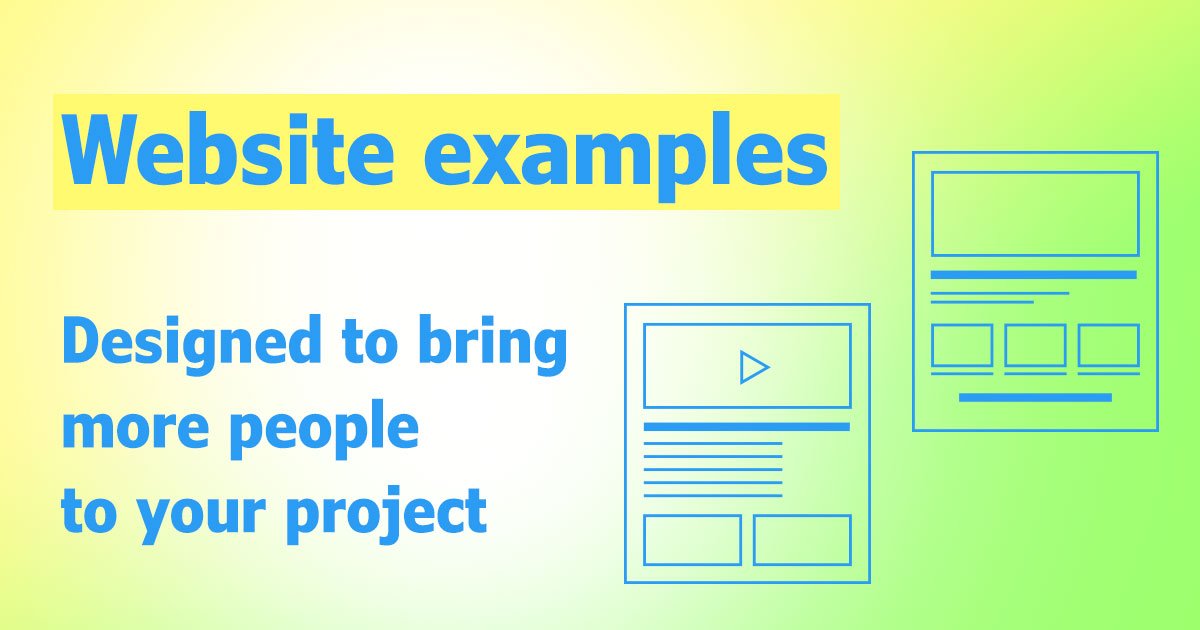 Website examples

Designed to bring more people to your project